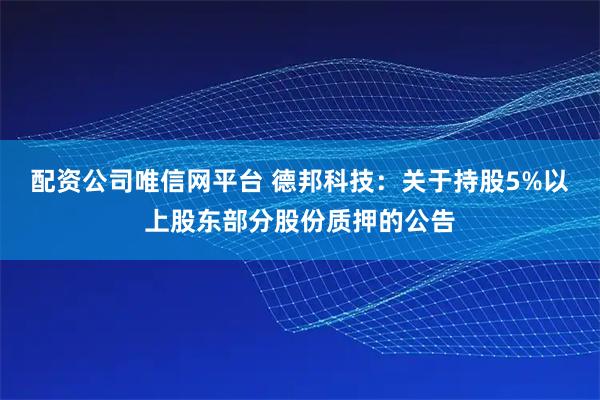 配资公司唯信网平台 德邦科技：关于持股5%以上股东部分股份质押的公告